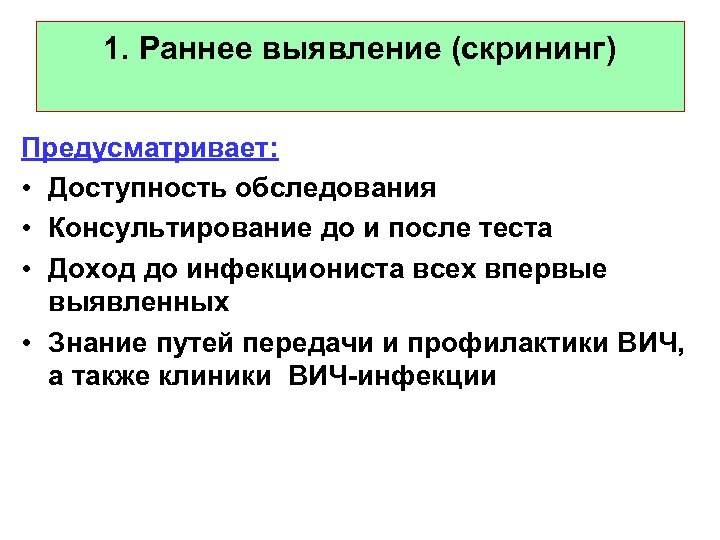 1. Раннее выявление (скрининг)

Предусматривает:

• Доступность обследования
• Консультирование до и после теста
• Доход до инфекциониста всех впервые выявленных
• Знание путей передачи и профилактики ВИЧ, а также клиники ВИЧ-инфекции